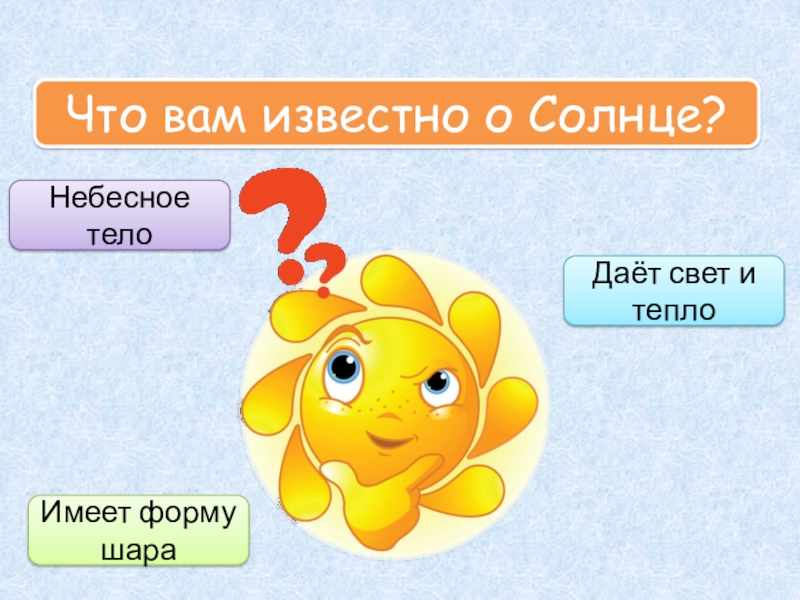 Что вам известно о Солнце?

Небесное тело

Даёт свет и тепло

Имеет форму шара